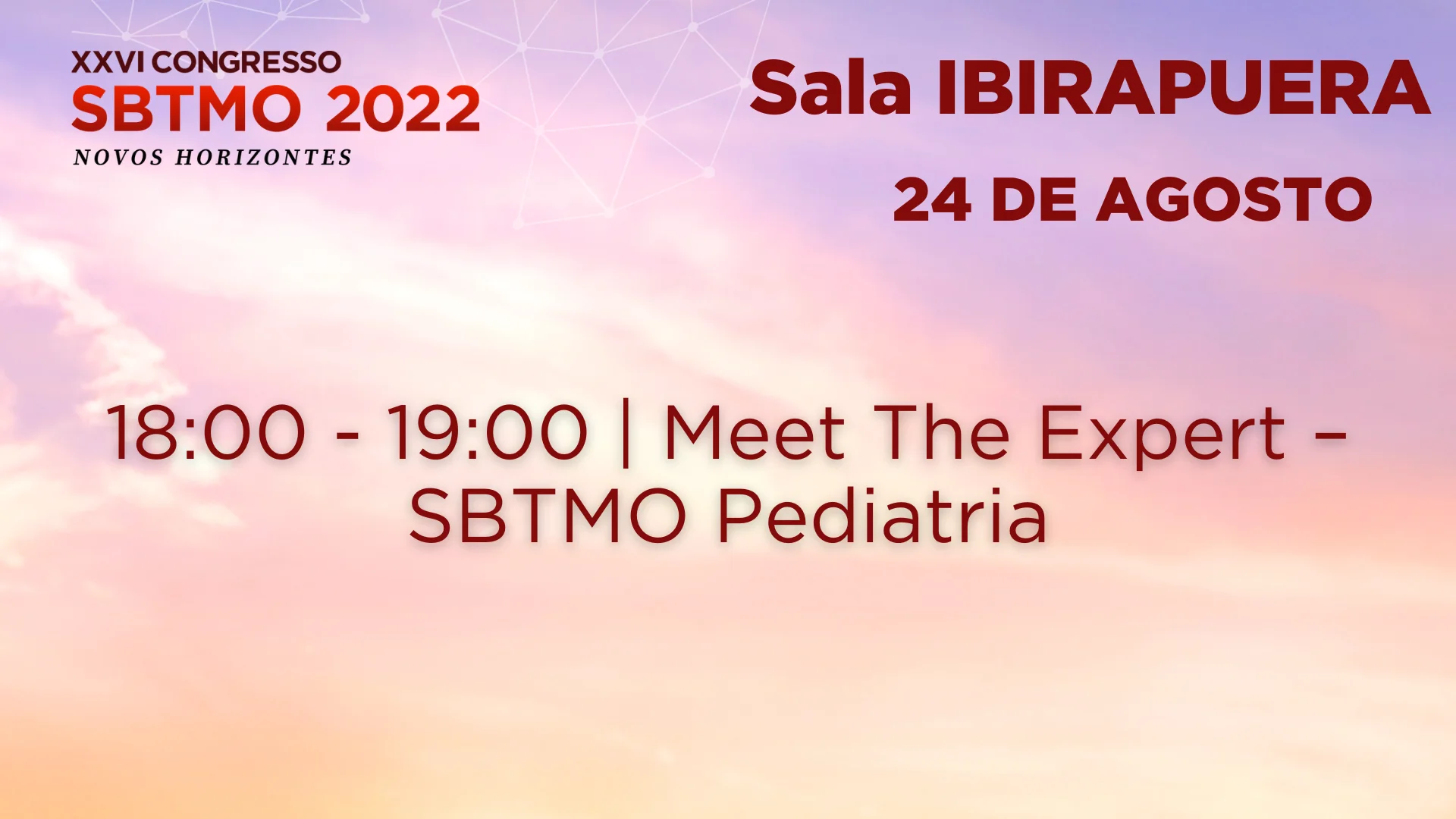 XXVI CONGRESSO
SBTMO 2022
NOVOS HORIZONTES

Sala IBIRAPUERA

24 DE AGOSTO

18:00 - 19:00 | Meet The Expert – SBTMO Pediatria